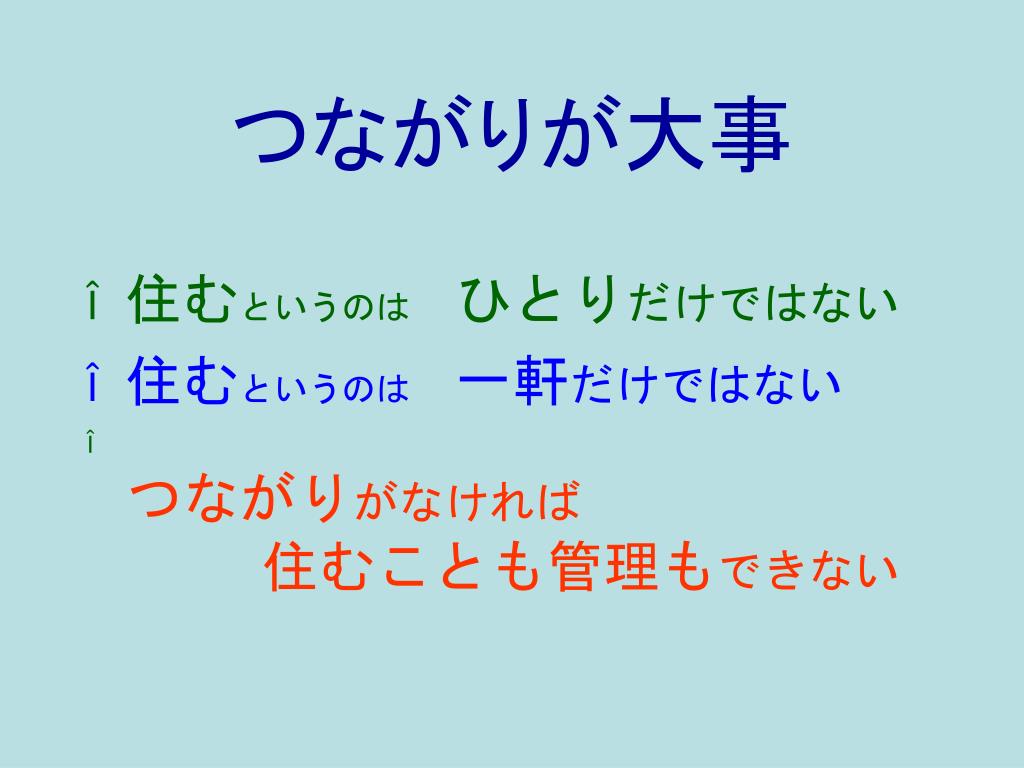 つながりが大事

î 住むというのは　ひとりだけではない

î 住むというのは　一軒だけではない

î

つながりがなければ
住むことも管理もできない